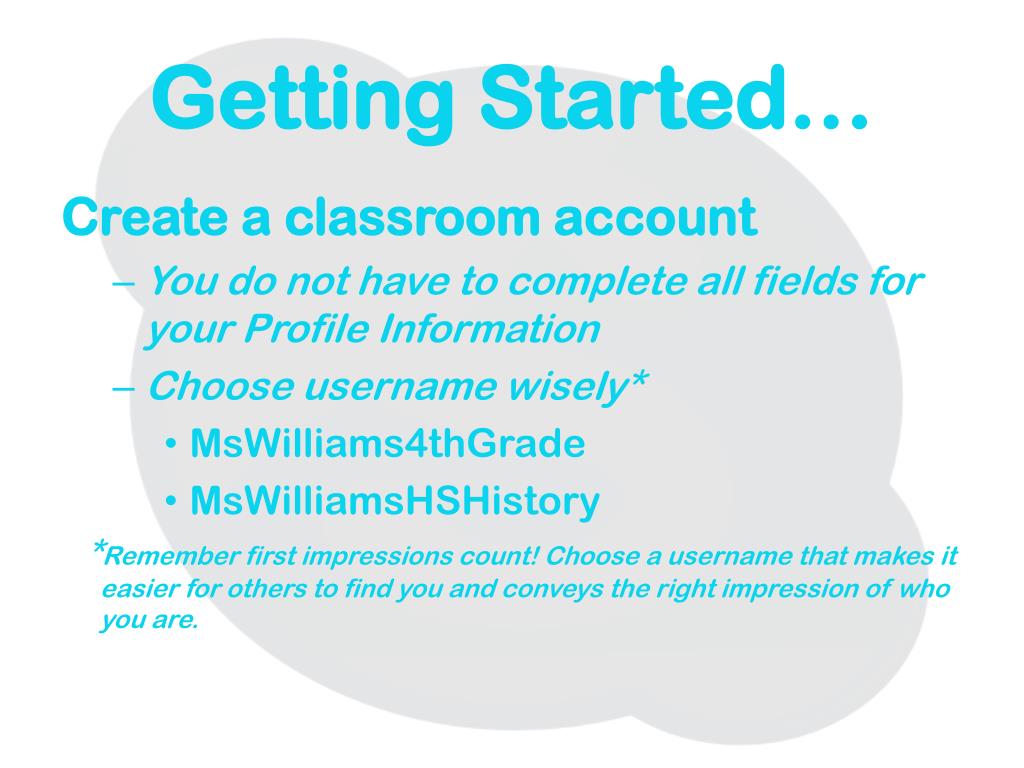 Getting Started…

Create a classroom account

– You do not have to complete all fields for your Profile Information

– Choose username wisely*

• MsWilliams4thGrade

• MsWilliamsHSHistory

*Remember first impressions count! Choose a username that makes it easier for others to find you and conveys the right impression of who you are.